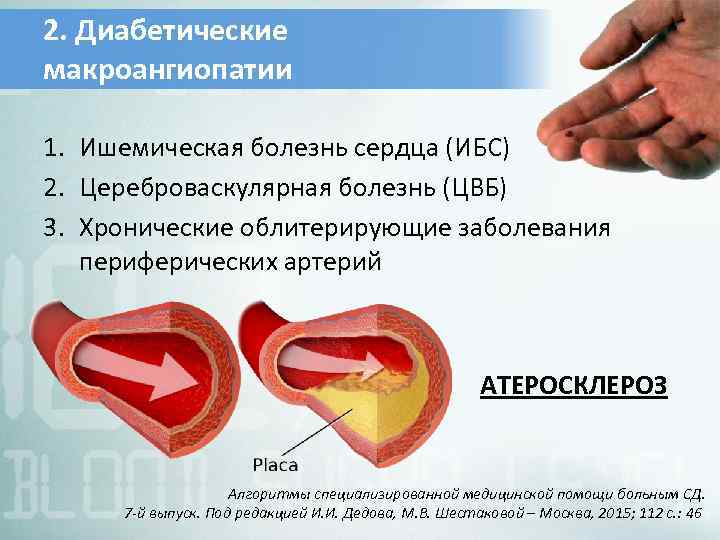 2. Диабетические макроангиопатии

1. Ишемическая болезнь сердца (ИБС)
2. Цереброваскулярная болезнь (ЦВБ)
3. Хронические облитерирующие заболевания периферических артерий

Placa

АТЕРОСКЛЕРОЗ

Алгоритмы специализированной медицинской помощи больным СД. 7-й выпуск. Под редакцией И.И. Дедова, М.В. Шестаковой – Москва, 2015; 112 с.: 46